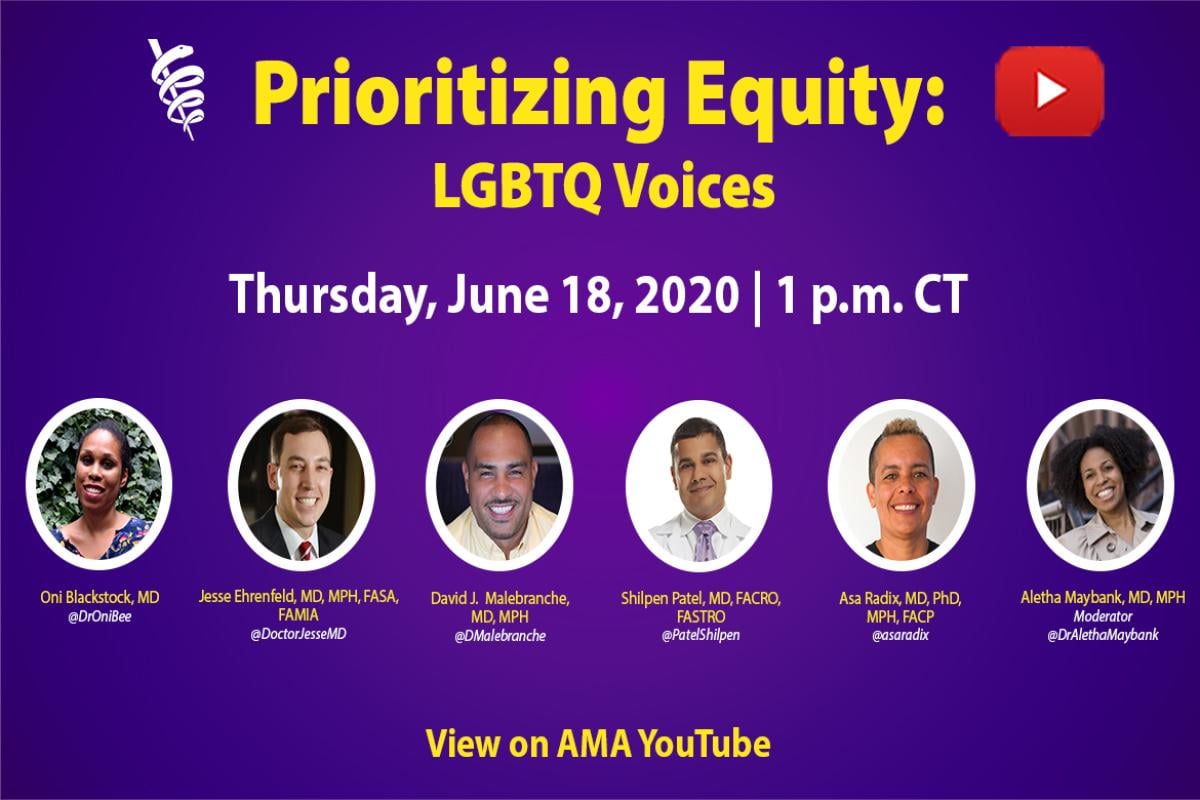 Prioritizing Equity:
LGBTQ Voices

Thursday, June 18, 2020 | 1 p.m. CT

Oni Blackstock, MD
@DrOniBee

Jesse Ehrenfeld, MD, MPH, FASA, FAMIA
@DoctorJesseMD

David J. Malebranche, MD, MPH
@DMalebranche

Shilpen Patel, MD, FACRO, FASTRO
@PatelShilpen

Asa Radix, MD, PhD, MPH, FACP
@asaradix

Aletha Maybank, MD, MPH
Moderator
@DrAlethaMaybank

View on AMA YouTube